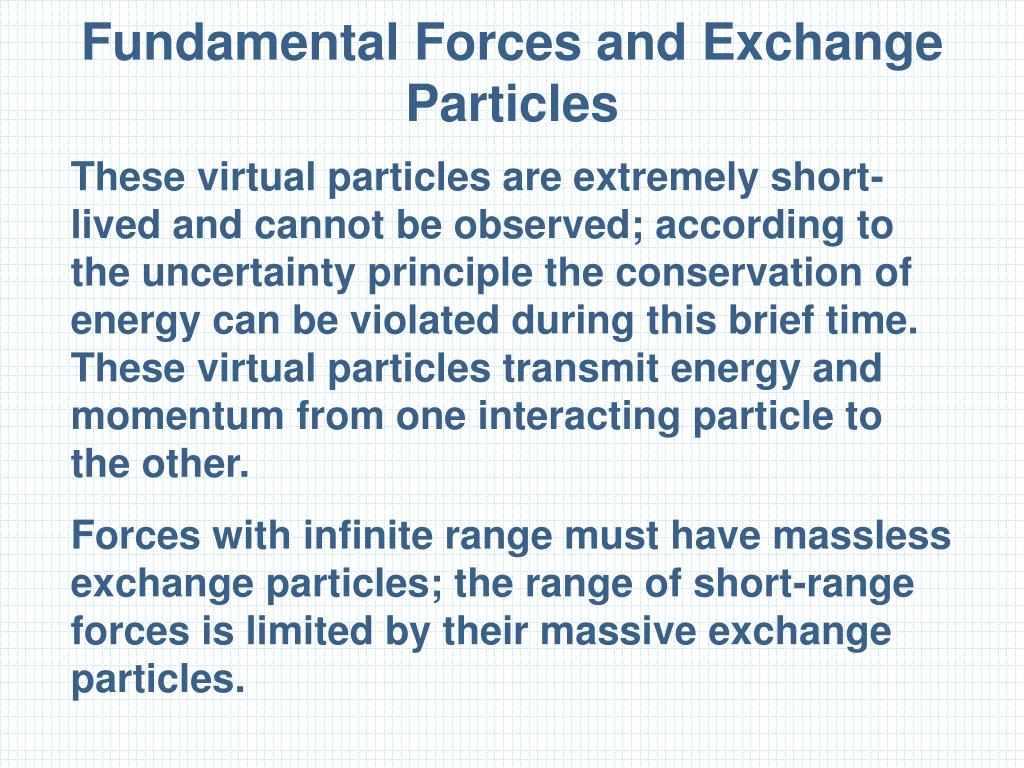 Fundamental Forces and Exchange Particles

These virtual particles are extremely short-lived and cannot be observed; according to the uncertainty principle the conservation of energy can be violated during this brief time. These virtual particles transmit energy and momentum from one interacting particle to the other.

Forces with infinite range must have massless exchange particles; the range of short-range forces is limited by their massive exchange particles.